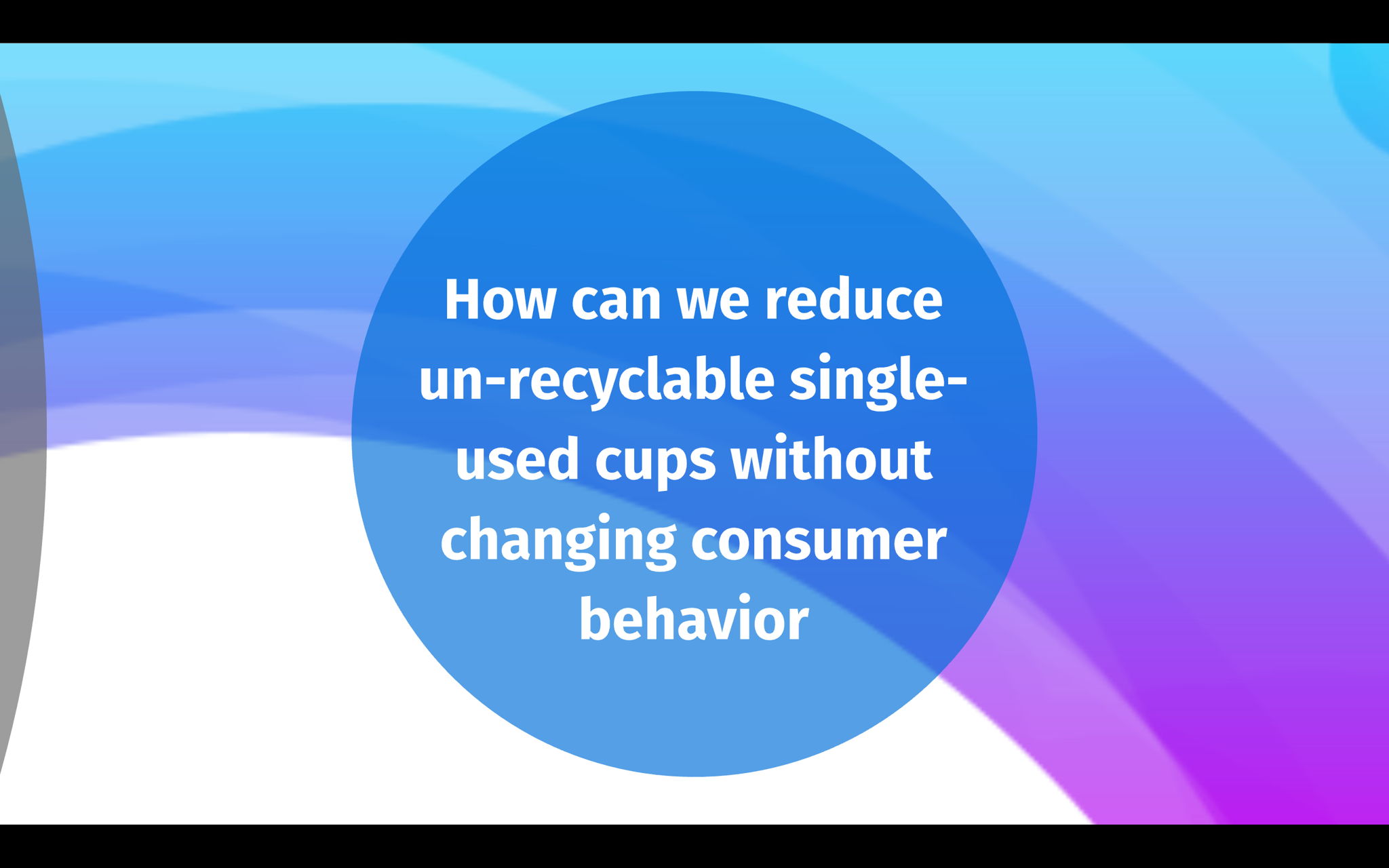 How can we reduce un-recyclable single-used cups without changing consumer behavior